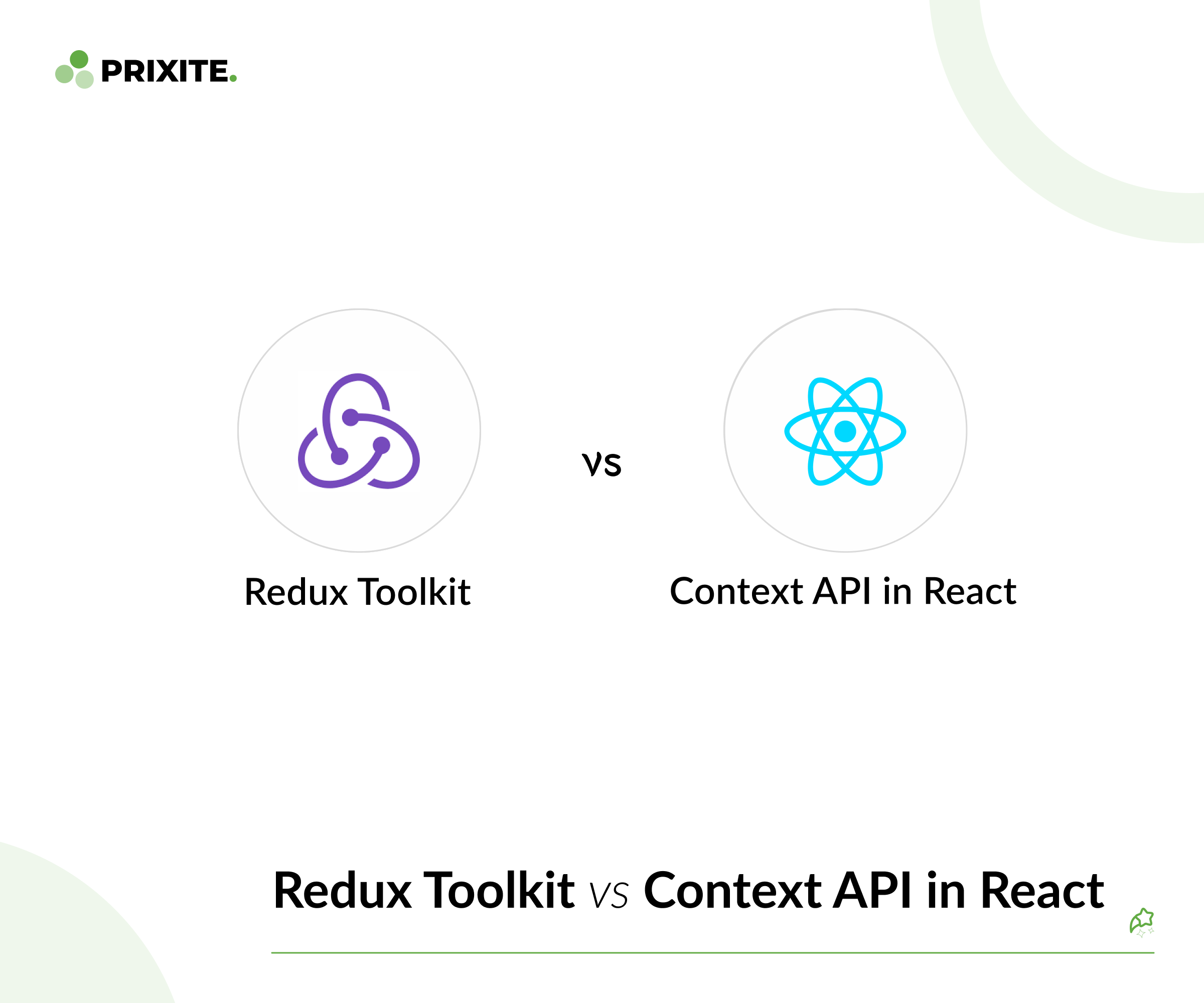 PRIXITE.

Redux Toolkit

vs

Context API in React

Redux Toolkit vs Context API in React